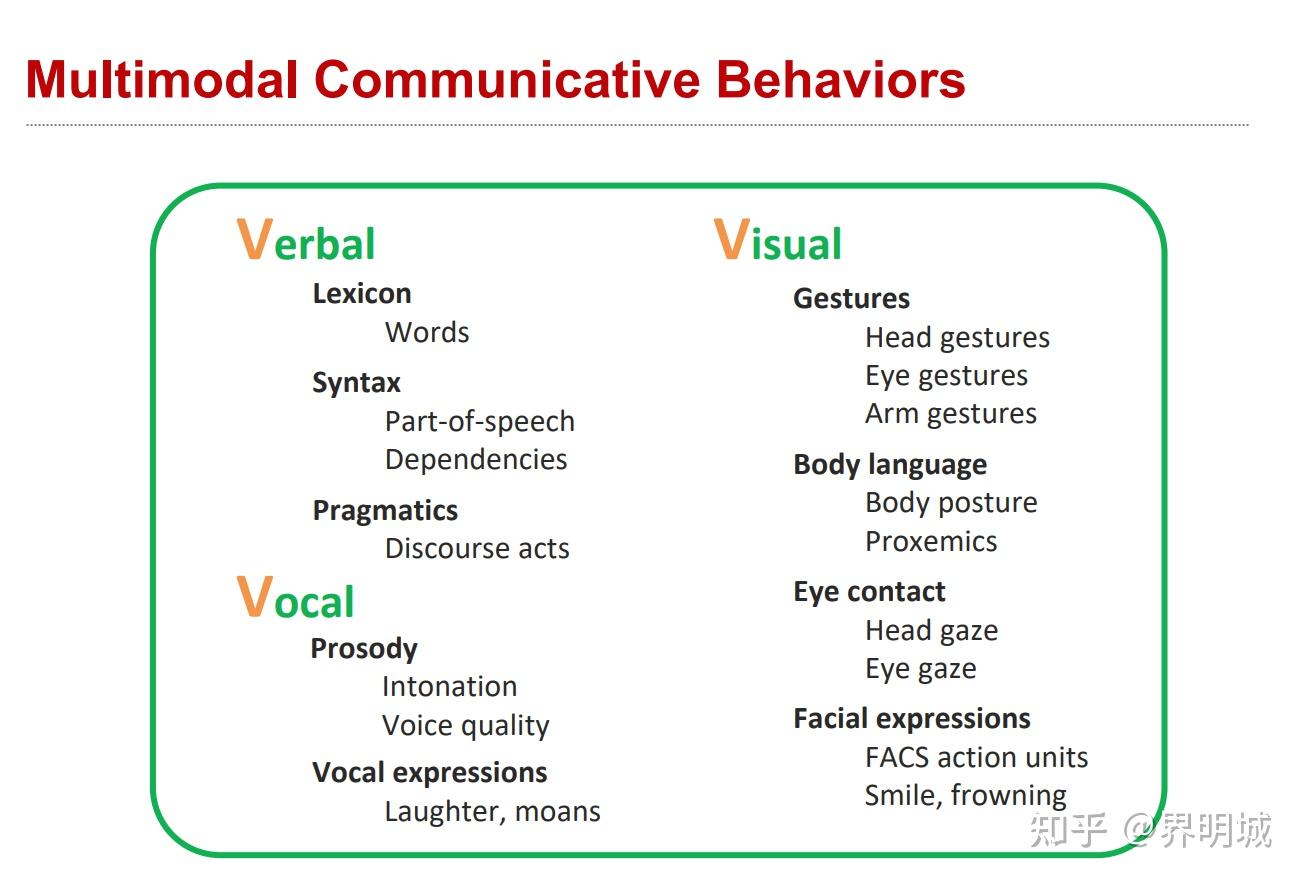 Multimodal Communicative Behaviors

Verbal
Lexicon
Words
Syntax
Part-of-speech
Dependencies
Pragmatics
Discourse acts

Vocal
Prosody
Intonation
Voice quality
Vocal expressions
Laughter, moans

Visual
Gestures
Head gestures
Eye gestures
Arm gestures
Body language
Body posture
Proxemics
Eye contact
Head gaze
Eye gaze
Facial expressions
FACS action units
Smile, frowning

知乎 @界明城